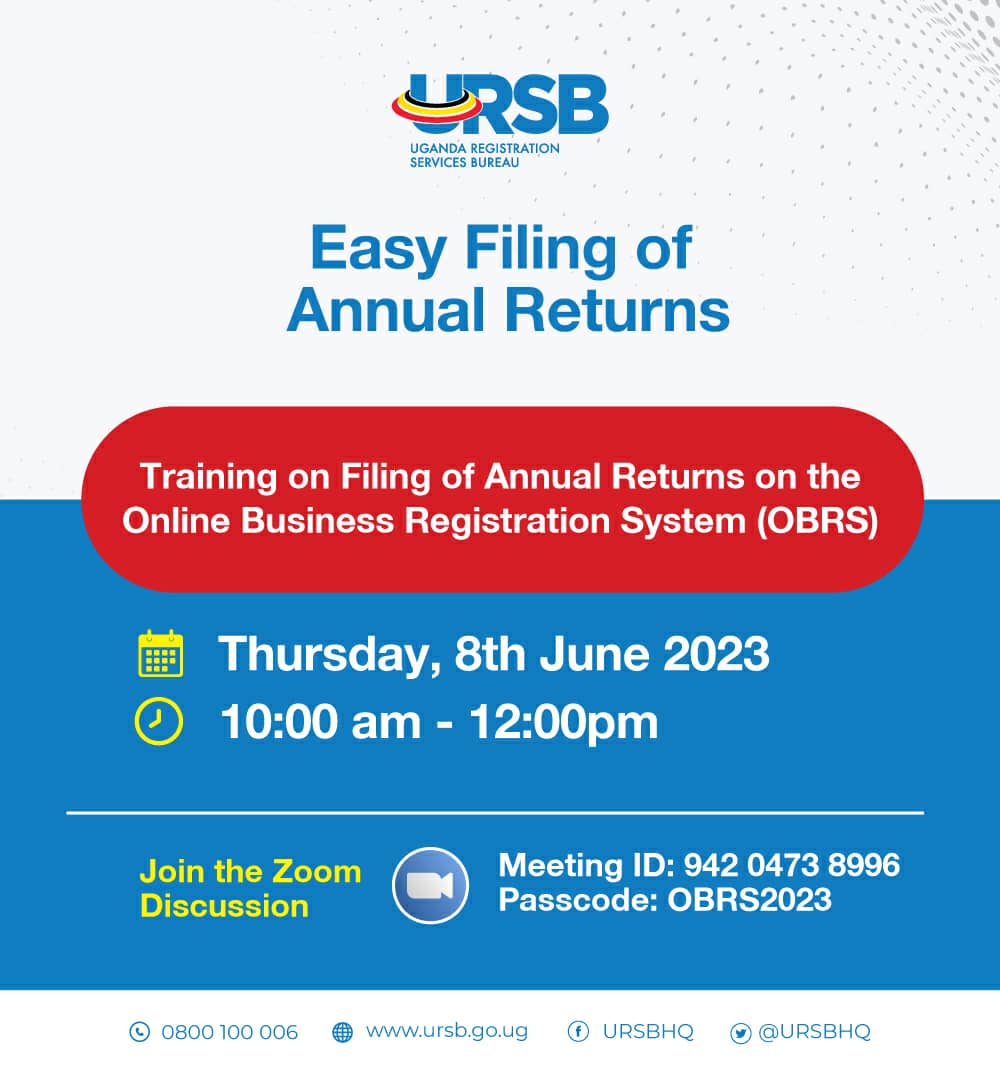 URSB
UGANDA REGISTRATION SERVICES BUREAU

Easy Filing of Annual Returns

Training on Filing of Annual Returns on the Online Business Registration System (OBRS)

Thursday, 8th June 2023

10:00 am - 12:00pm

Join the Zoom Discussion

Meeting ID: 942 0473 8996
Passcode: OBRS2023

0800 100 006 www.ursb.go.ug URSBHQ @URSBHQ